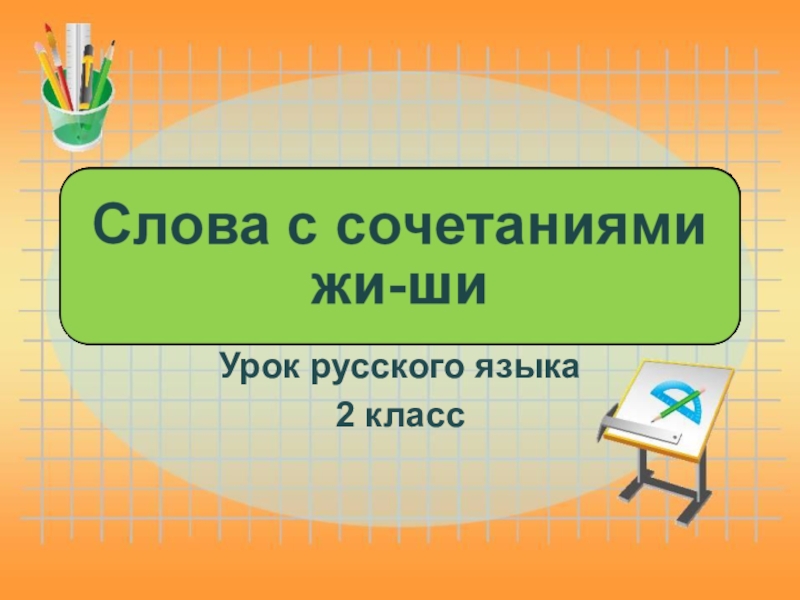 Слова с сочетаниями жи-ши

Урок русского языка

2 класс